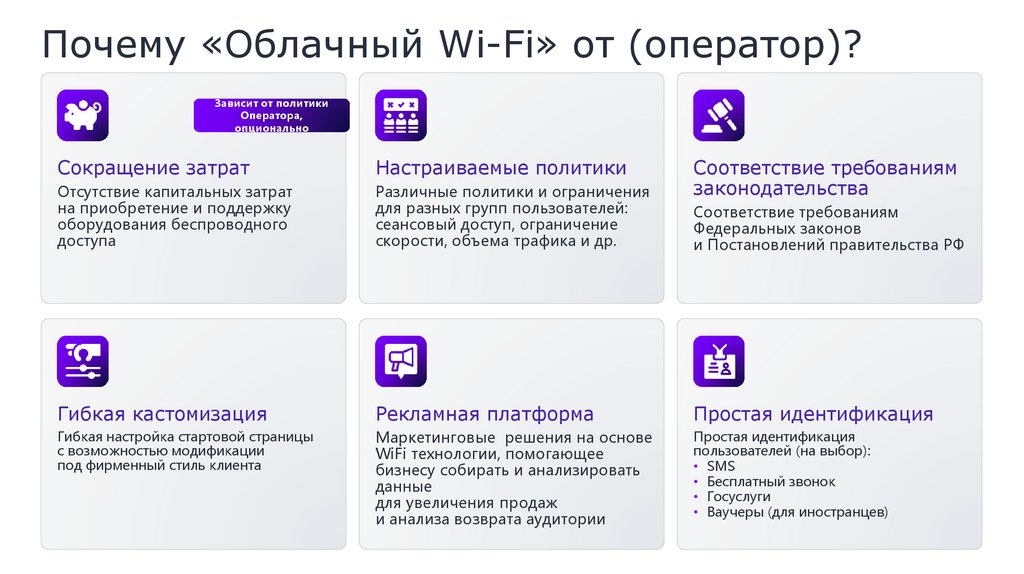 Почему «Облачный Wi-Fi» от (оператор)?

Зависит от политики Оператора, опционально

Сокращение затрат

Отсутствие капитальных затрат на приобретение и поддержку оборудования беспроводного доступа

Настраиваемые политики

Различные политики и ограничения для разных групп пользователей: сеансовый доступ, ограничение скорости, объема трафика и др.

Соответствие требованиям законодательства

Соответствие требованиям Федеральных законов и Постановлений правительства РФ

Гибкая кастомизация

Гибкая настройка стартовой страницы с возможностью модификации под фирменный стиль клиента

Рекламная платформа

Маркетинговые решения на основе WiFi технологии, помогающее бизнесу собирать и анализировать данные для увеличения продаж и анализа возврата аудитории

Простая идентификация

Простая идентификация пользователей (на выбор):
• SMS
• Бесплатный звонок
• Госуслуги
• Ваучеры (для иностранцев)